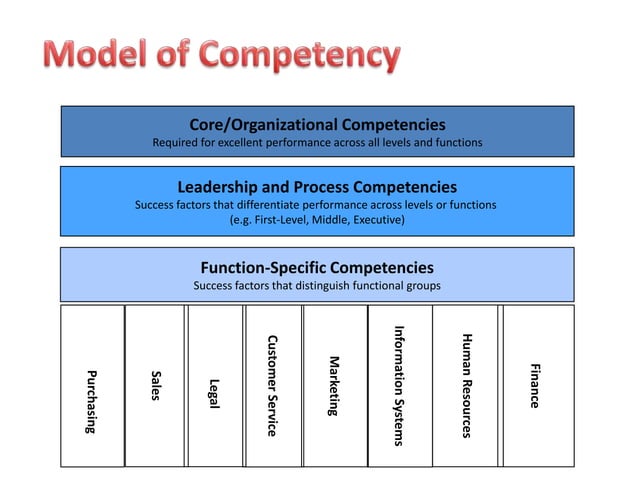 Model of Competency

Core/Organizational Competencies
Required for excellent performance across all levels and functions

Leadership and Process Competencies
Success factors that differentiate performance across levels or functions
(e.g. First-Level, Middle, Executive)

Function-Specific Competencies
Success factors that distinguish functional groups

Purchasing

Sales

Legal

Customer Service

Marketing

Information Systems

Human Resources

Finance